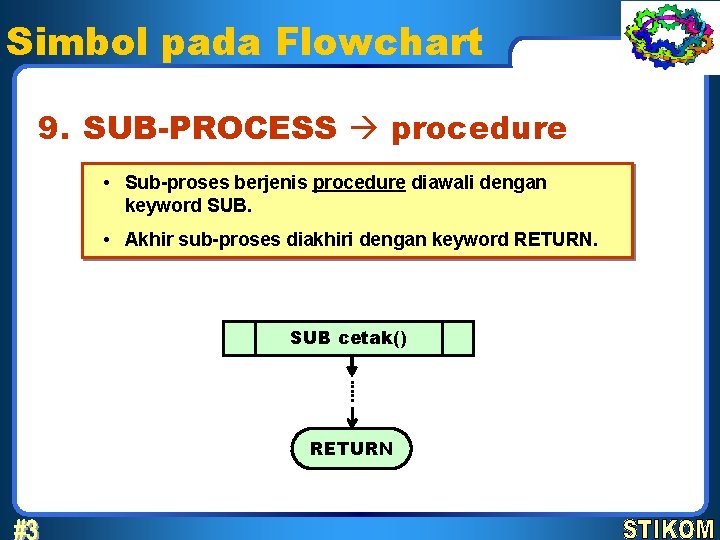 Simbol pada Flowchart

9. SUB-PROCESS → procedure

• Sub-proses berjenis procedure diawali dengan keyword SUB.

• Akhir sub-proses diakhiri dengan keyword RETURN.

SUB cetak()

RETURN

#3

STIKOM